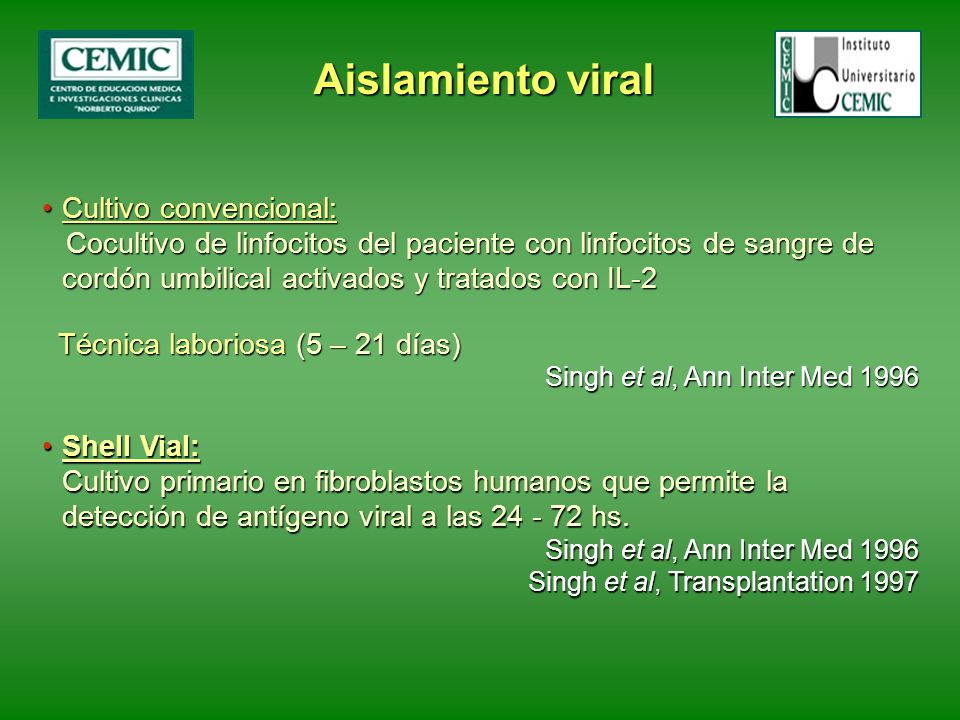 CEMIC
CENTRO DE EDUCACION MEDICA E INVESTIGACIONES CLINICAS "NORBERTO QUIRNO"

Aislamiento viral

CEMIC Instituto Universitario CEMIC

• Cultivo convencional:
Cocultivo de linfocitos del paciente con linfocitos de sangre de cordón umbilical activados y tratados con IL-2

Técnica laboriosa (5 – 21 días)
Singh et al, Ann Inter Med 1996

• Shell Vial:
Cultivo primario en fibroblastos humanos que permite la detección de antígeno viral a las 24 - 72 hs.
Singh et al, Ann Inter Med 1996
Singh et al, Transplantation 1997